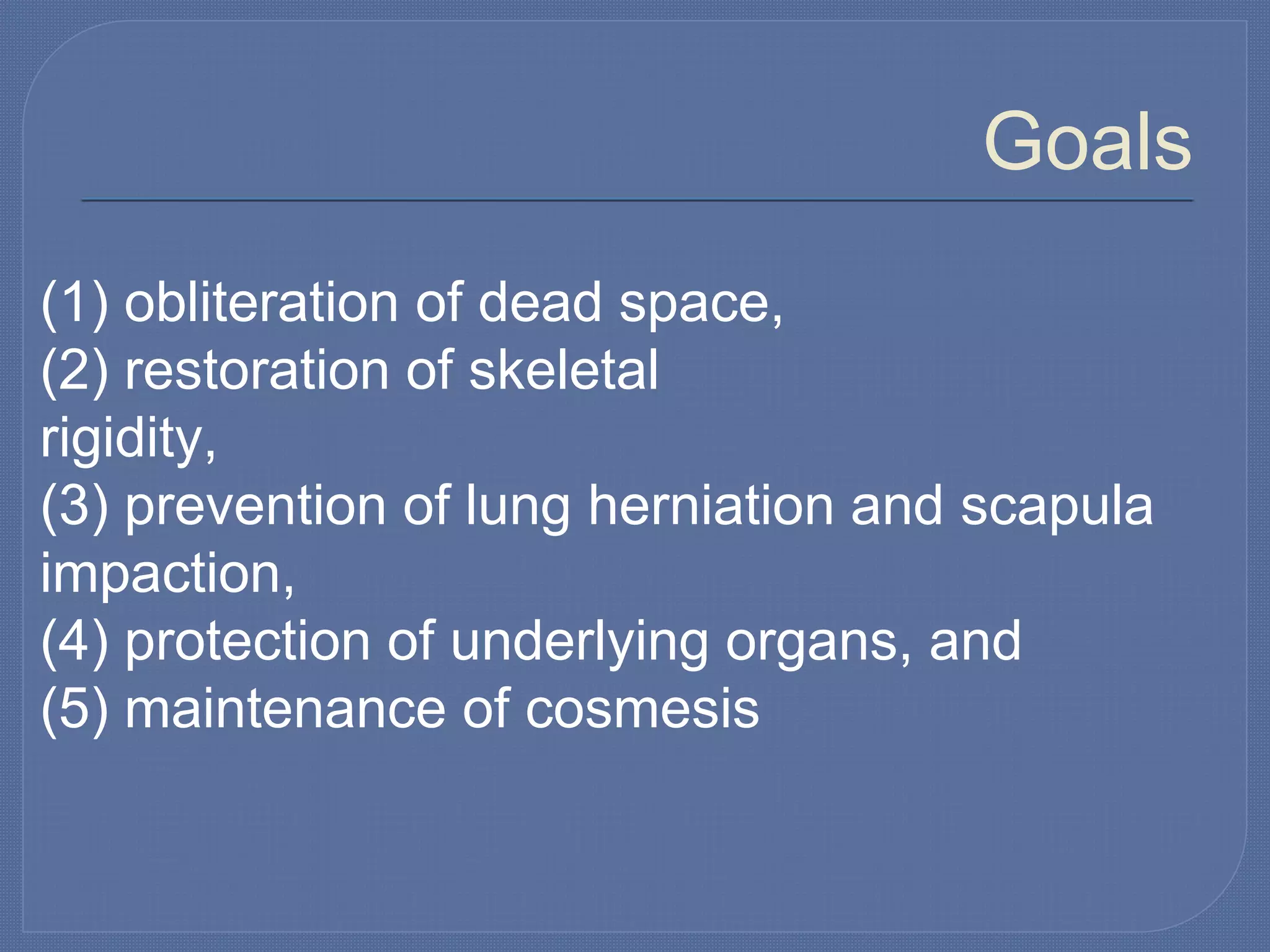 Goals

(1) obliteration of dead space,
(2) restoration of skeletal rigidity,
(3) prevention of lung herniation and scapula impaction,
(4) protection of underlying organs, and
(5) maintenance of cosmesis